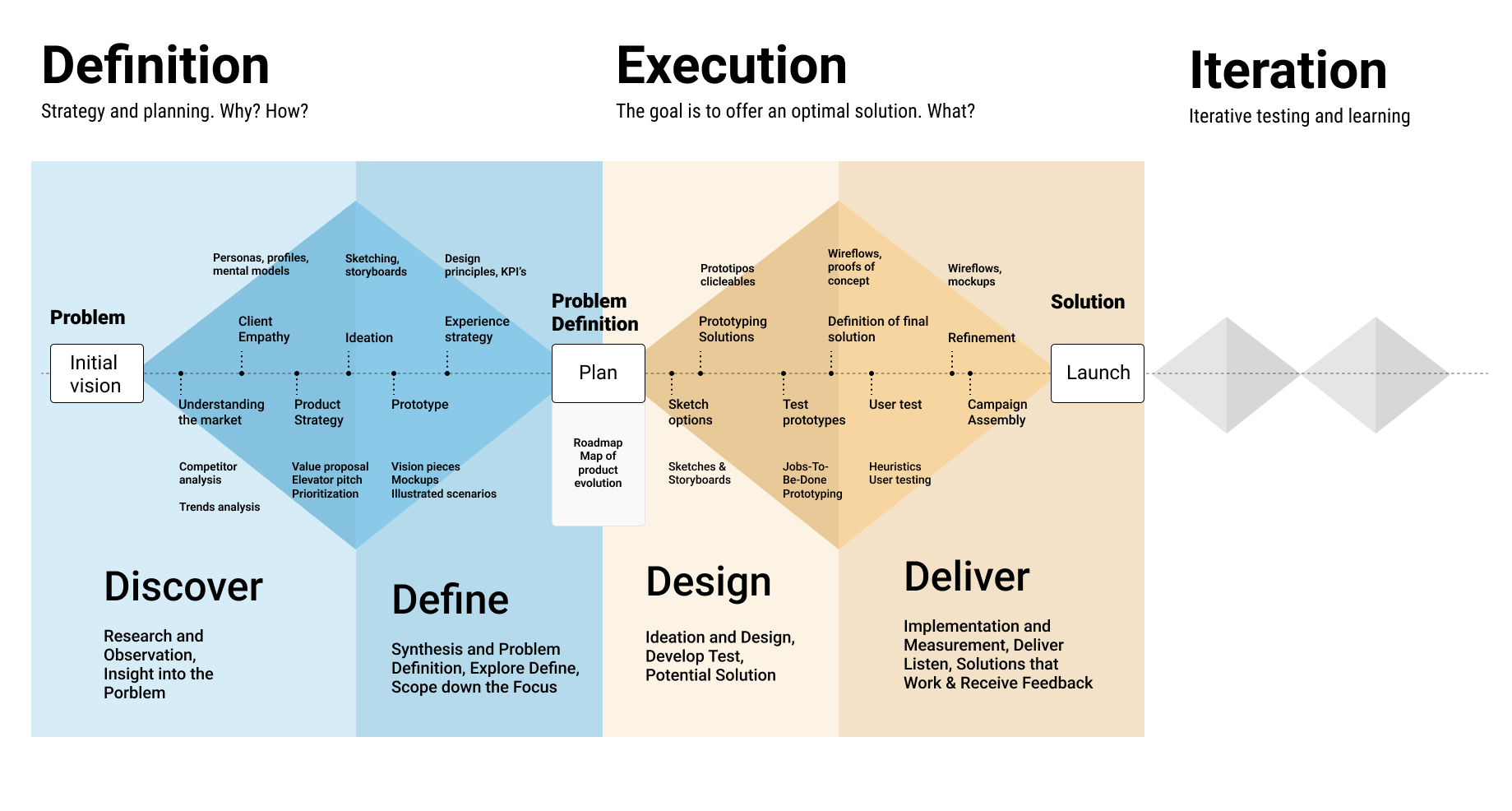 Definition
Strategy and planning. Why? How?

Execution
The goal is to offer an optimal solution. What?

Iteration
Iterative testing and learning

Problem

Initial vision

Personas, profiles, mental models

Sketching, storyboards

Design principles, KPI's

Client Empathy

Ideation

Experience strategy

Understanding the market

Product Strategy

Prototype

Competitor analysis

Trends analysis

Value proposal
Elevator pitch
Prioritization

Vision pieces
Mockups
Illustrated scenarios

Problem Definition

Plan

Roadmap
Map of product evolution

Prototipos clicleables

Wireflows, proofs of concept

Wireflows, mockups

Prototyping Solutions

Definition of final solution

Refinement

Sketch options

Test prototypes

User test

Campaign Assembly

Sketches & Storyboards

Jobs-To-Be-Done
Prototyping

Heuristics
User testing

Solution

Launch

Discover

Research and Observation, Insight into the Porblem

Define

Synthesis and Problem Definition, Explore Define, Scope down the Focus

Design

Ideation and Design, Develop Test, Potential Solution

Deliver

Implementation and Measurement, Deliver Listen, Solutions that Work & Receive Feedback